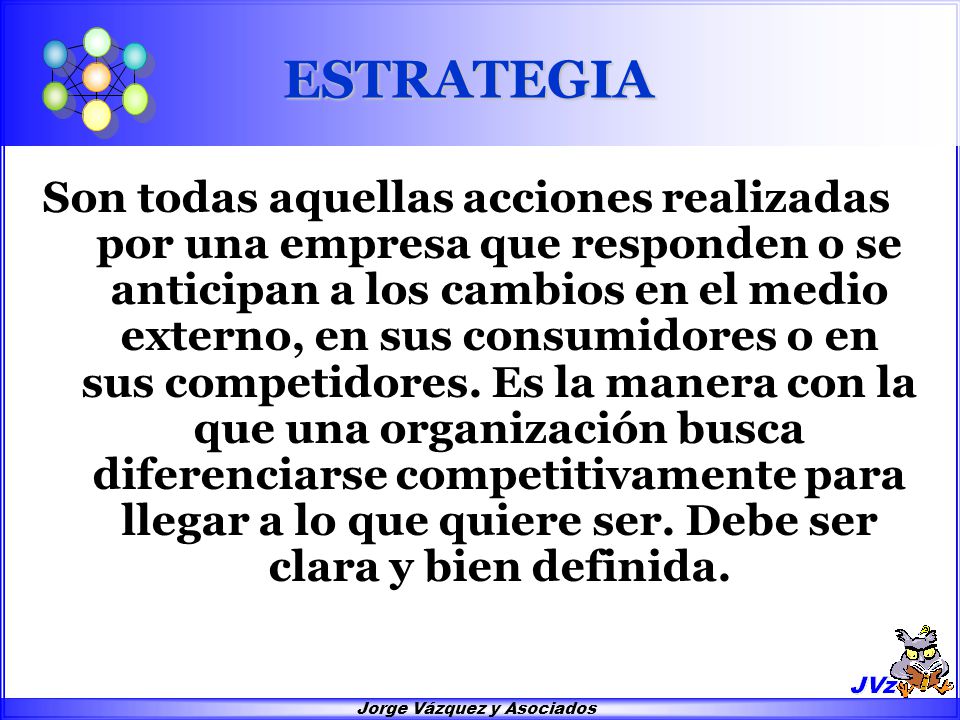 ESTRATEGIA

Son todas aquellas acciones realizadas por una empresa que responden o se anticipan a los cambios en el medio externo, en sus consumidores o en sus competidores. Es la manera con la que una organización busca diferenciarse competitivamente para llegar a lo que quiere ser. Debe ser clara y bien definida.

JVz

Jorge Vázquez y Asociados